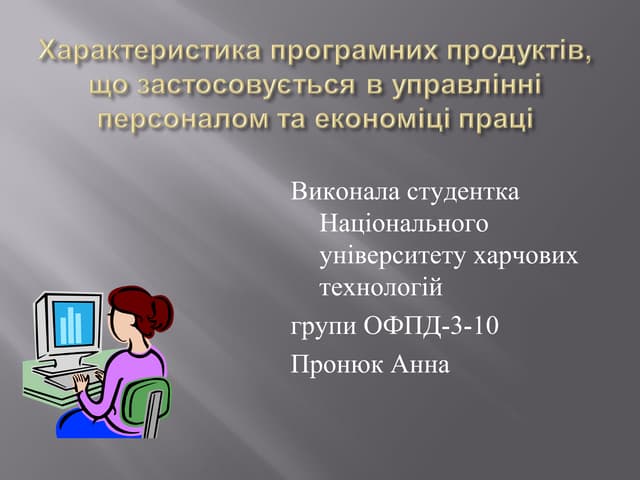 Характеристика програмних продуктів, що застосовується в управлінні персоналом та економіці праці

Виконала студентка Національного університету харчових технологій

групи ОФПД-3-10

Пронюк Анна